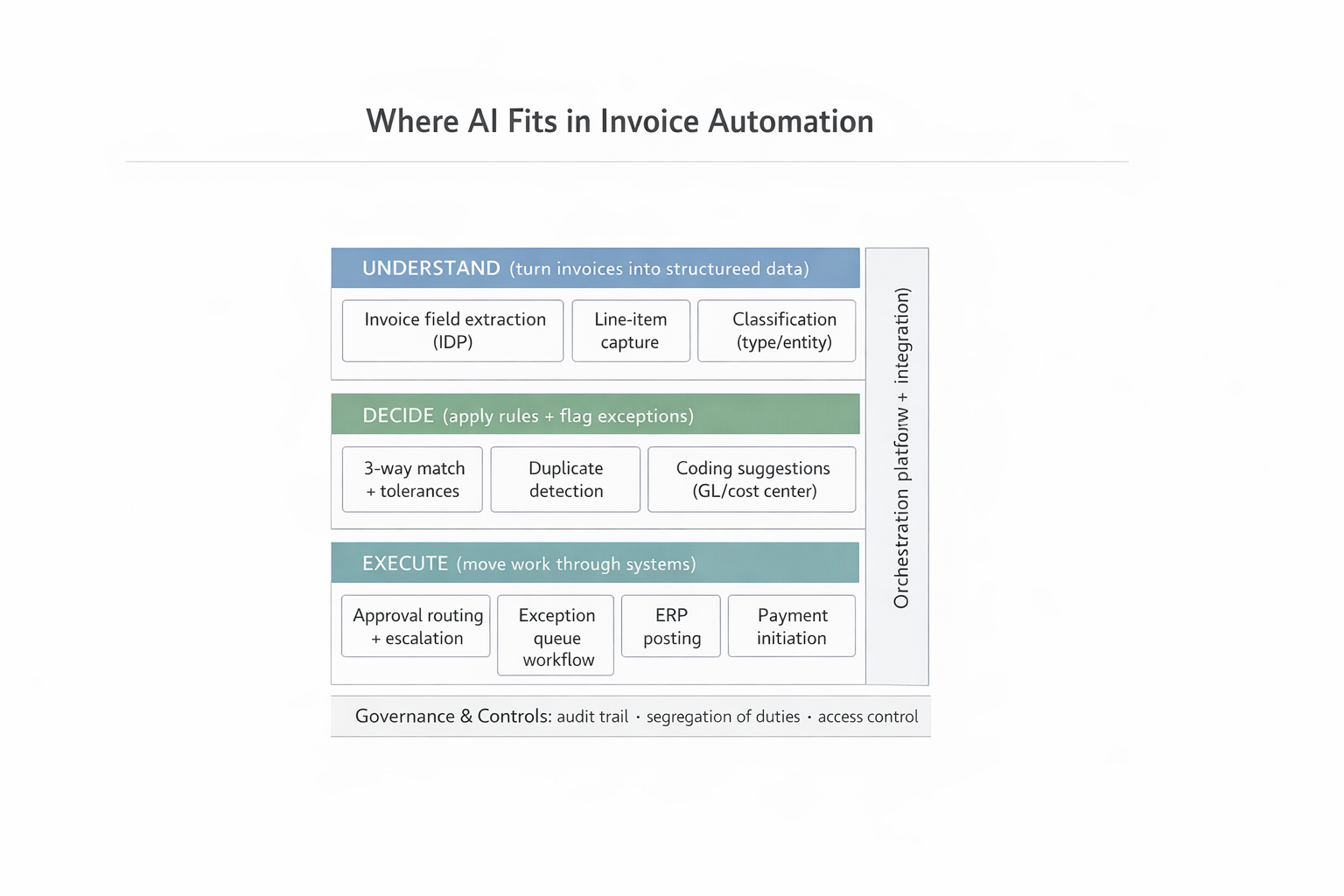 Where AI Fits in Invoice Automation

UNDERSTAND (turn invoices into structureed data)

Invoice field extraction (IDP)

Line-item capture

Classification (type/entity)

DECIDE (apply rules + flag exceptions)

3-way match + tolerances

Duplicate detection

Coding suggestions (GL/cost center)

EXECUTE (move work through systems)

Approval routing + escalation

Exception queue workflow

ERP posting

Payment initiation

Orchestration platforw + integration)

Governance & Controls: audit trail · segregation of duties · access control